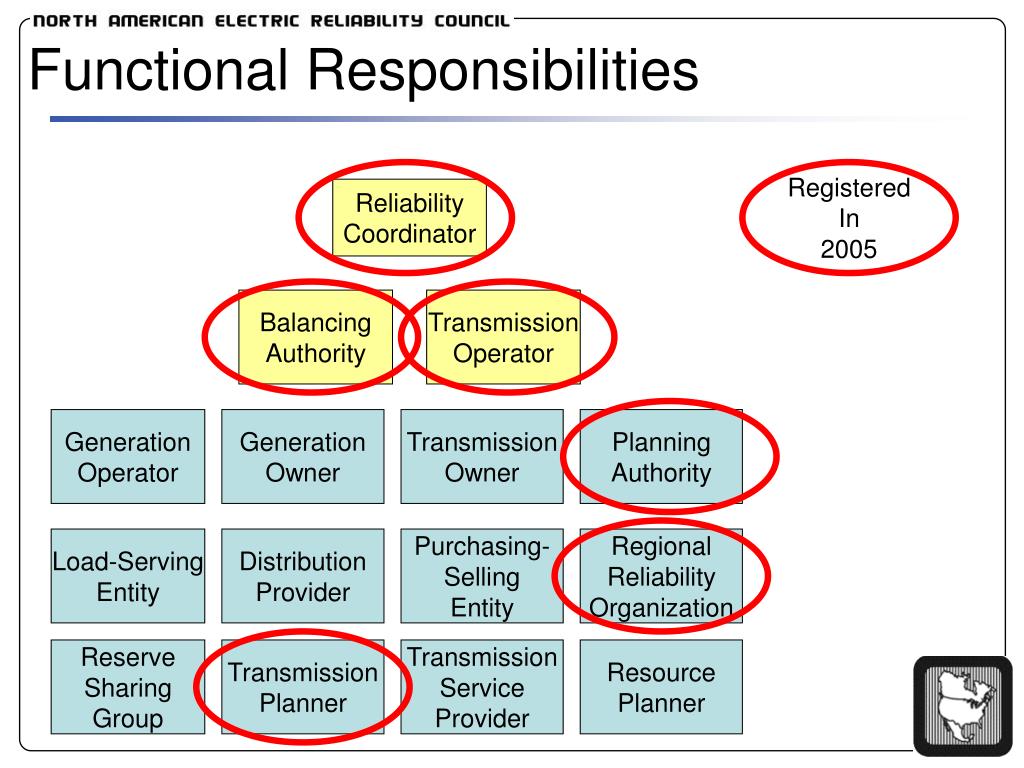 NORTH AMERICAN ELECTRIC RELIABILITY COUNCIL

Functional Responsibilities

Reliability Coordinator

Registered In 2005

Balancing Authority

Transmission Operator

Generation Operator

Generation Owner

Transmission Owner

Planning Authority

Load-Serving Entity

Distribution Provider

Purchasing-Selling Entity

Regional Reliability Organization

Reserve Sharing Group

Transmission Planner

Transmission Service Provider

Resource Planner